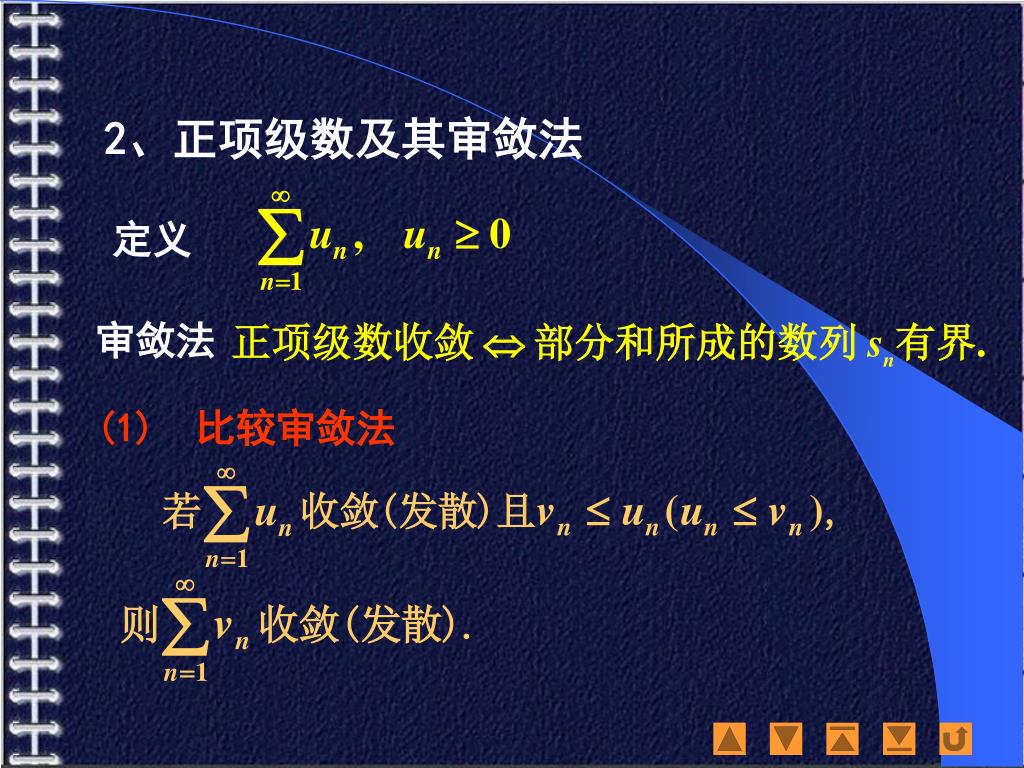 2、正项级数及其审敛法

定义 $\sum_{n=1}^{\infty} u_n, \quad u_n \geq 0$

审敛法 正项级数收敛 $\Leftrightarrow$ 部分和所成的数列 $s_n$ 有界.

(1) 比较审敛法

若 $\sum_{n=1}^{\infty} u_n$ 收敛(发散)且 $v_n \leq u_n (u_n \leq v_n)$,

则 $\sum_{n=1}^{\infty} v_n$ 收敛(发散).